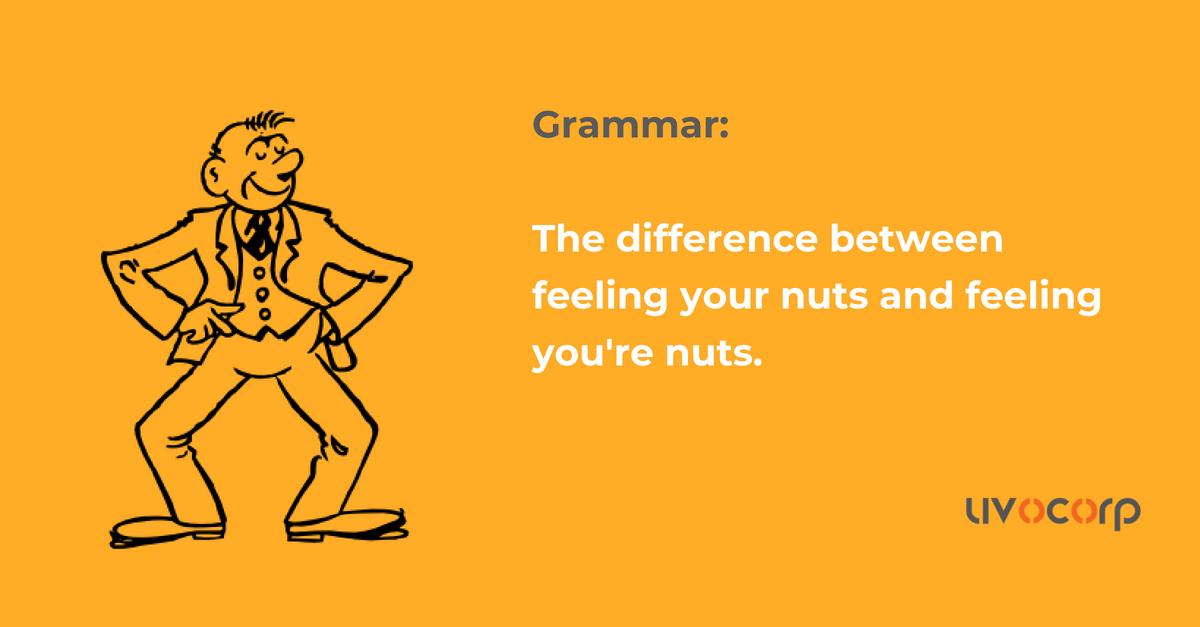 Grammar:

The difference between feeling your nuts and feeling you're nuts.

LIVOCORP